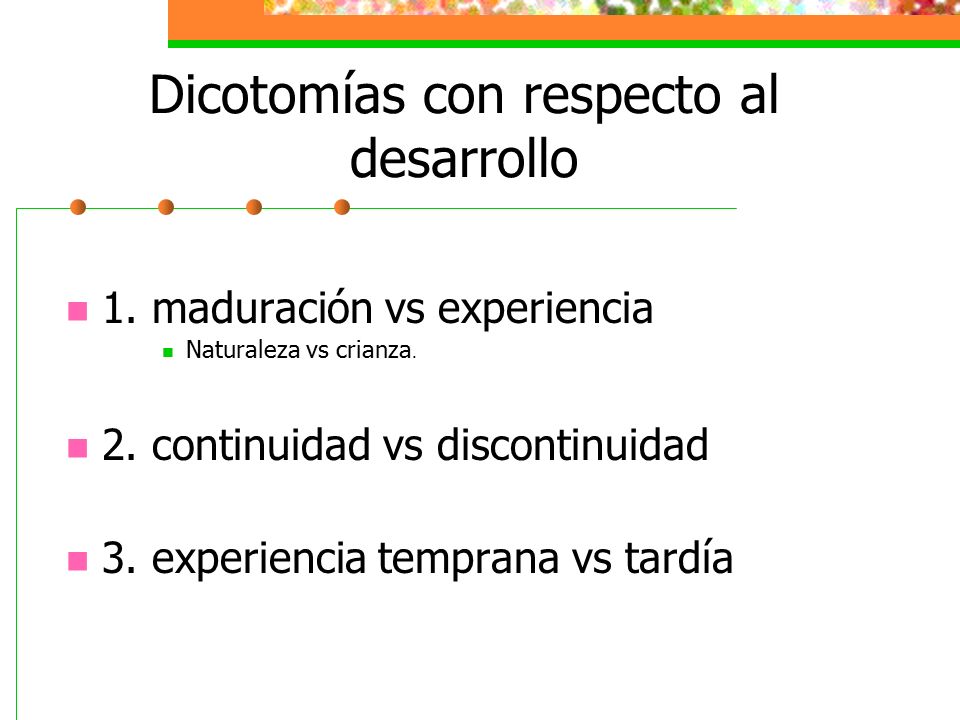 Dicotomías con respecto al desarrollo

1. maduración vs experiencia
Naturaleza vs crianza.

2. continuidad vs discontinuidad

3. experiencia temprana vs tardía